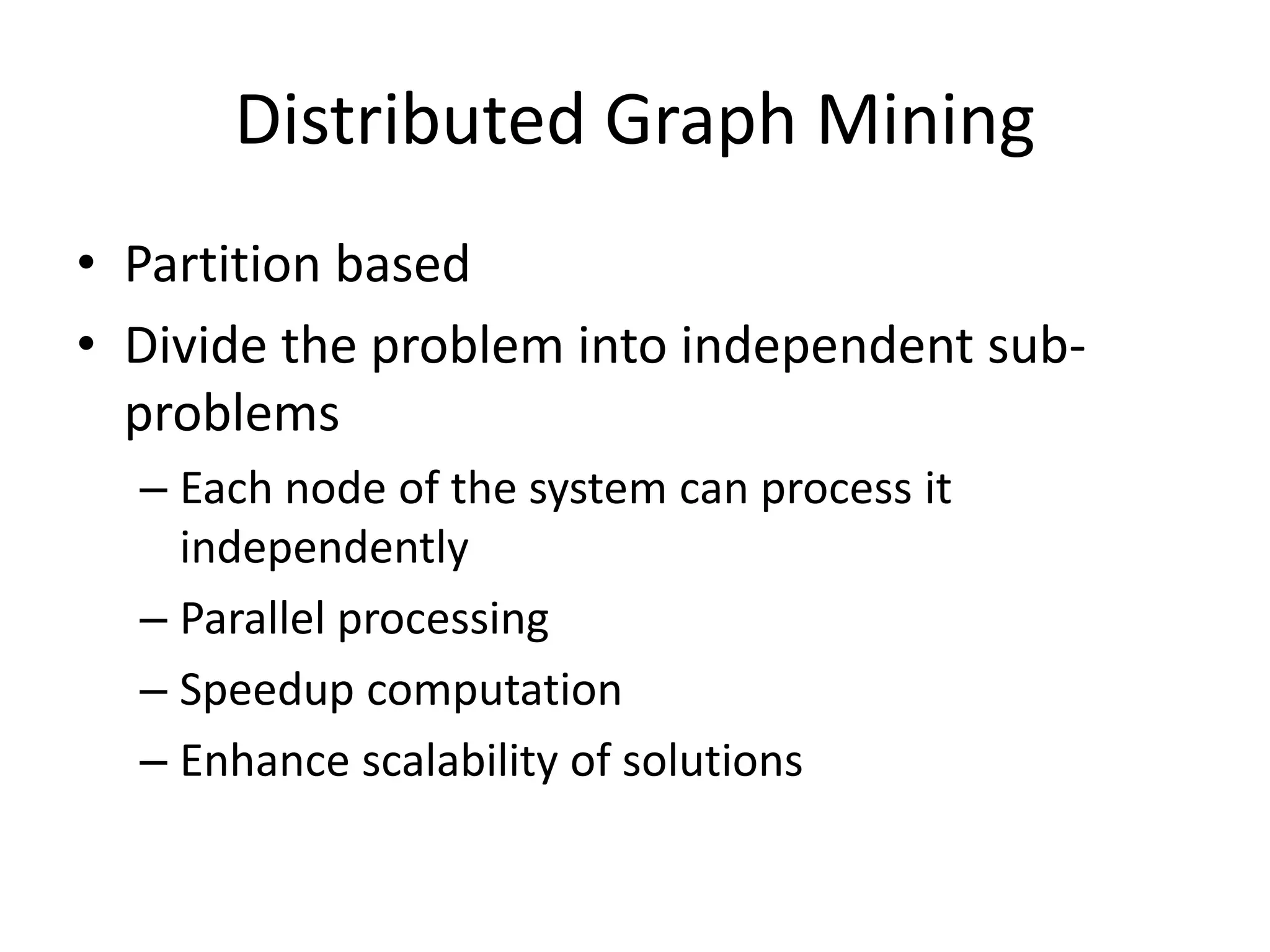 Distributed Graph Mining

• Partition based
• Divide the problem into independent sub-problems
  – Each node of the system can process it independently
  – Parallel processing
  – Speedup computation
  – Enhance scalability of solutions